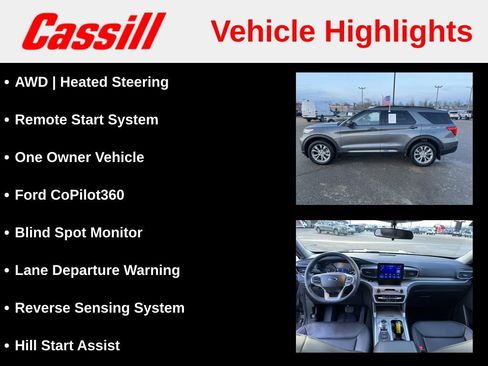 Cassill Vehicle Highlights

• AWD | Heated Steering

• Remote Start System

• One Owner Vehicle

• Ford CoPilot360

• Blind Spot Monitor

• Lane Departure Warning

• Reverse Sensing System

• Hill Start Assist